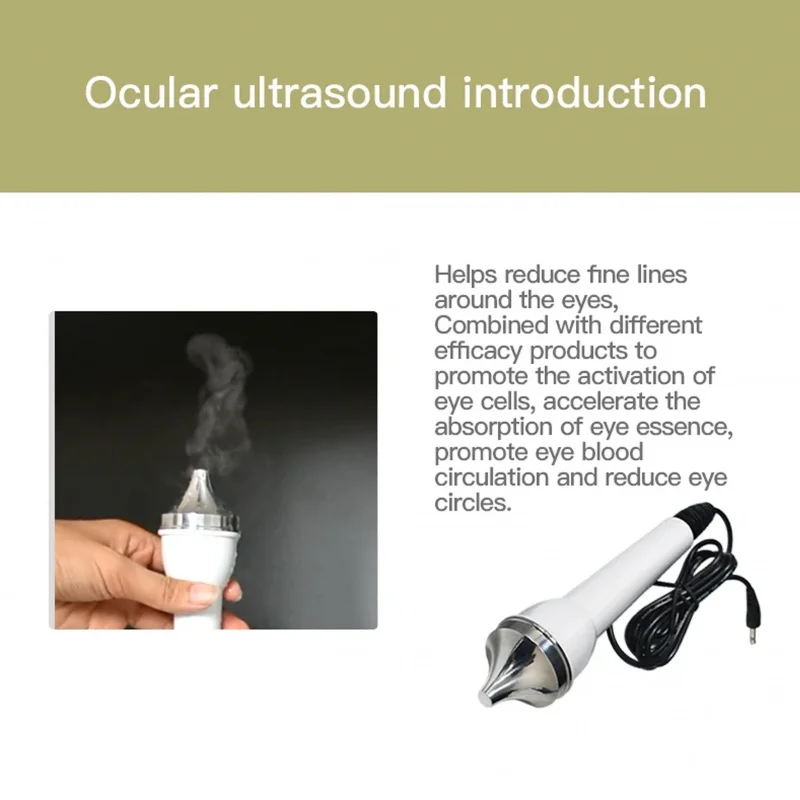 Ocular ultrasound introduction

Helps reduce fine lines around the eyes, Combined with different efficacy products to promote the activation of eye cells, accelerate the absorption of eye essence, promote eye blood circulation and reduce eye circles.